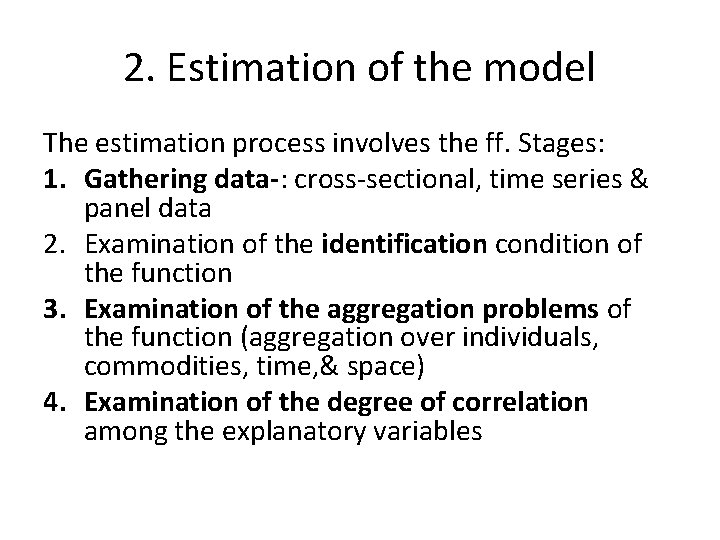 2. Estimation of the model

The estimation process involves the ff. Stages:

1. Gathering data-: cross-sectional, time series & panel data
2. Examination of the identification condition of the function
3. Examination of the aggregation problems of the function (aggregation over individuals, commodities, time,& space)
4. Examination of the degree of correlation among the explanatory variables